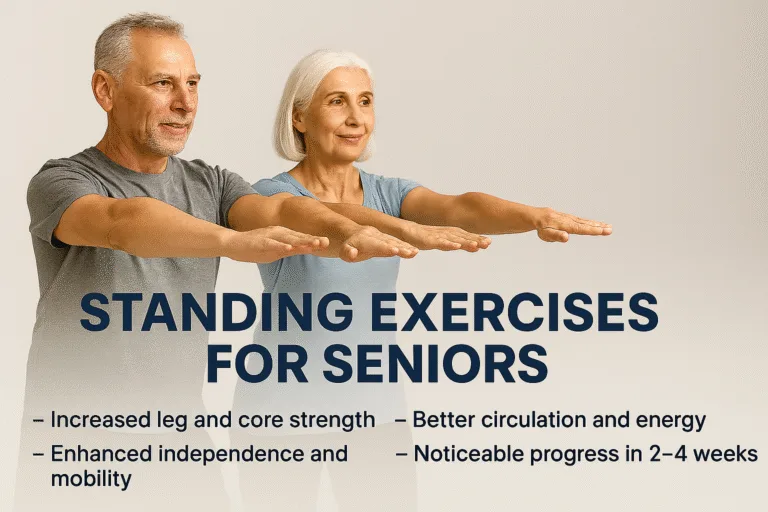 STANDING EXERCISES FOR SENIORS

– Increased leg and core strength

– Enhanced independence and mobility

– Better circulation and energy

– Noticeable progress in 2–4 weeks